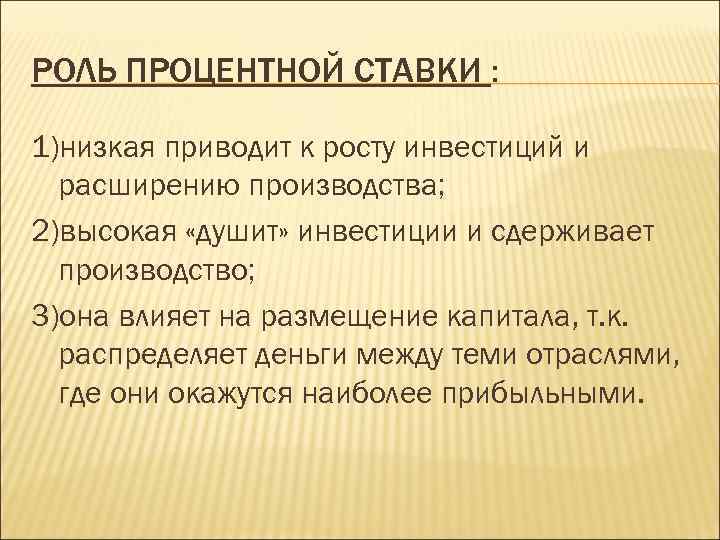 РОЛЬ ПРОЦЕНТНОЙ СТАВКИ :

1)низкая приводит к росту инвестиций и расширению производства;

2)высокая «душит» инвестиции и сдерживает производство;

3)она влияет на размещение капитала, т.к. распределяет деньги между теми отраслями, где они окажутся наиболее прибыльными.